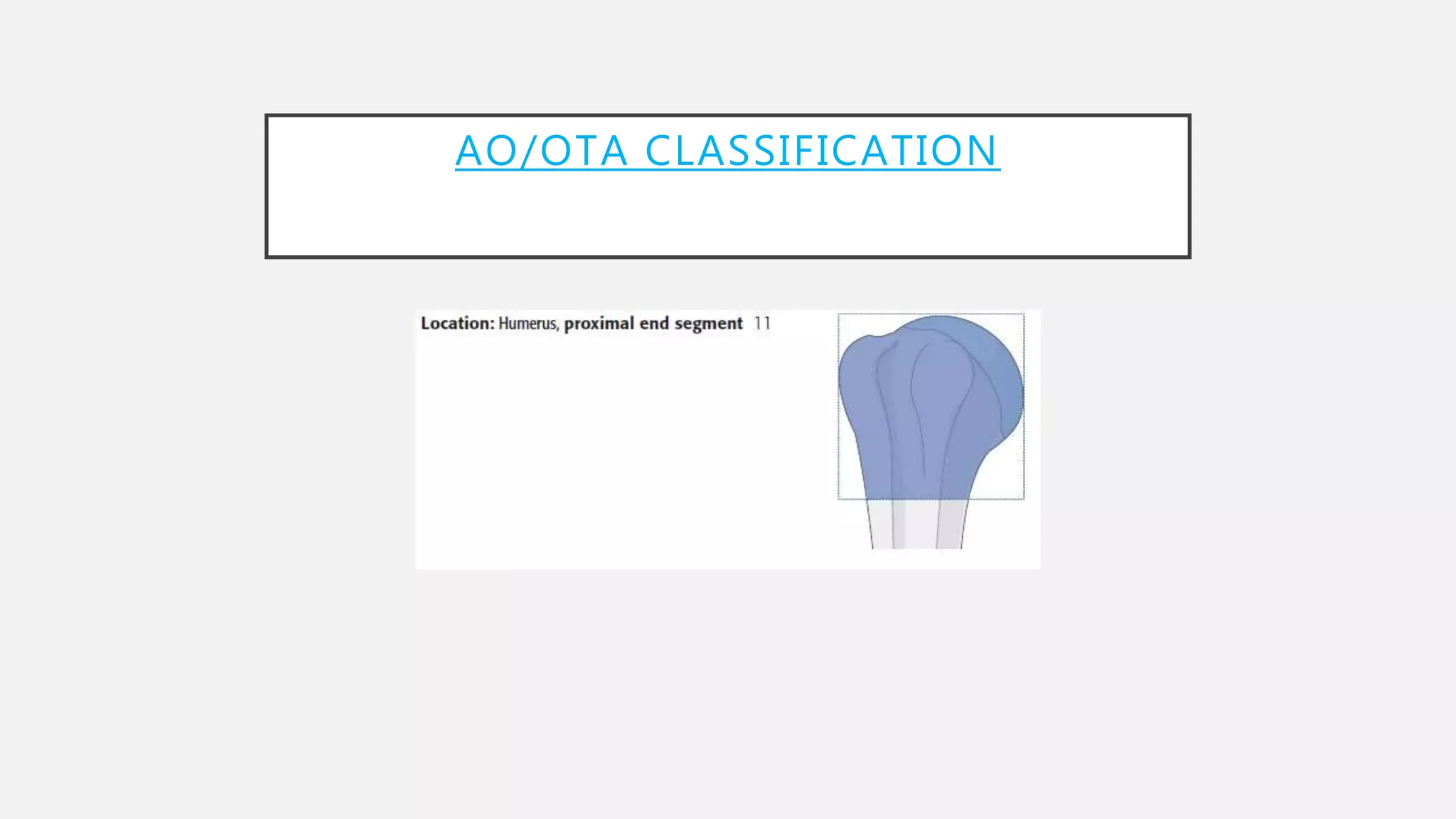 AO/OTA CLASSIFICATION

Location: Humerus, proximal end segment 11